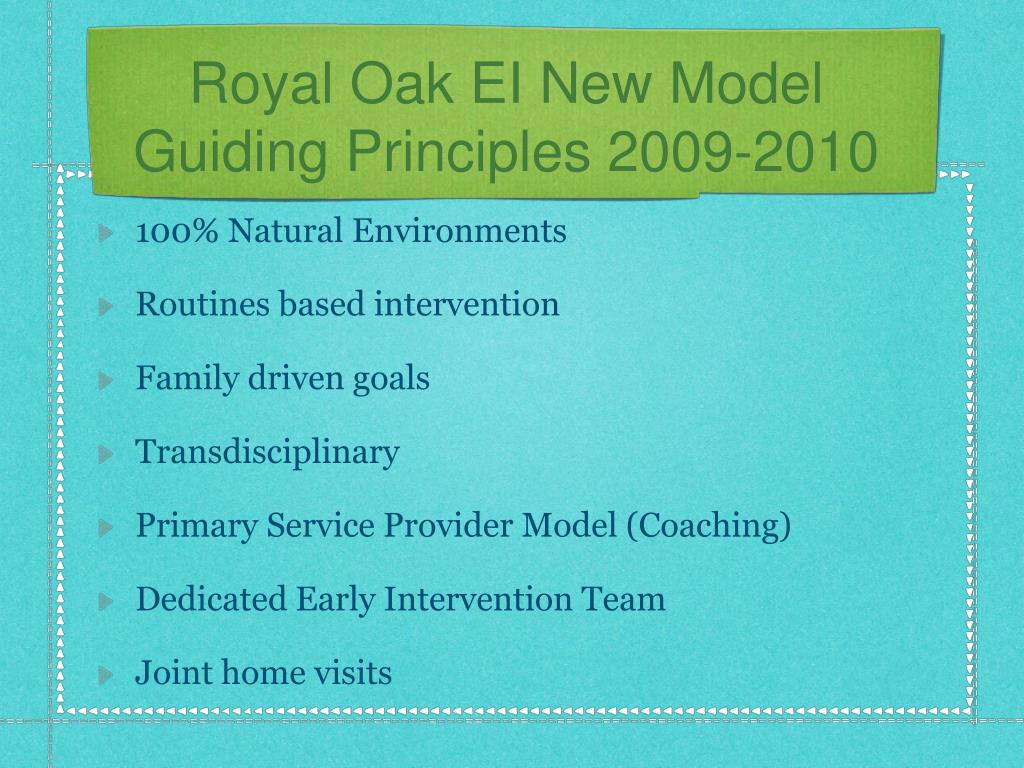 Royal Oak EI New Model Guiding Principles 2009-2010

100% Natural Environments

Routines based intervention

Family driven goals

Transdisciplinary

Primary Service Provider Model (Coaching)

Dedicated Early Intervention Team

Joint home visits